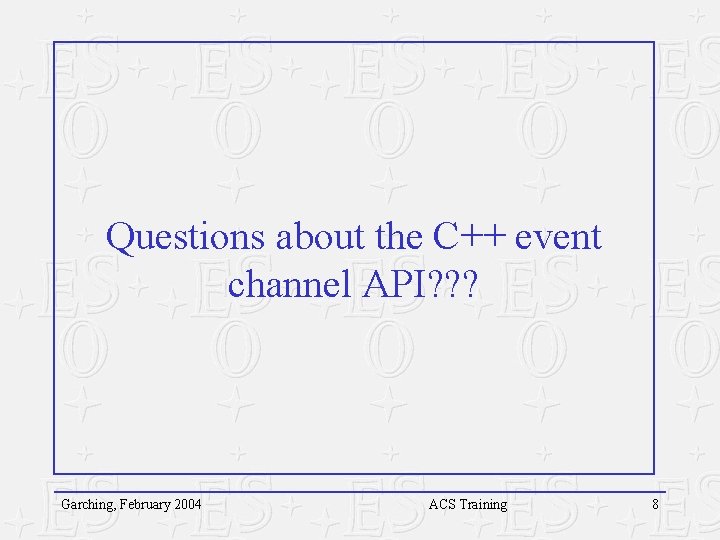 Questions about the C++ event channel API???

Garching, February 2004 ACS Training 8